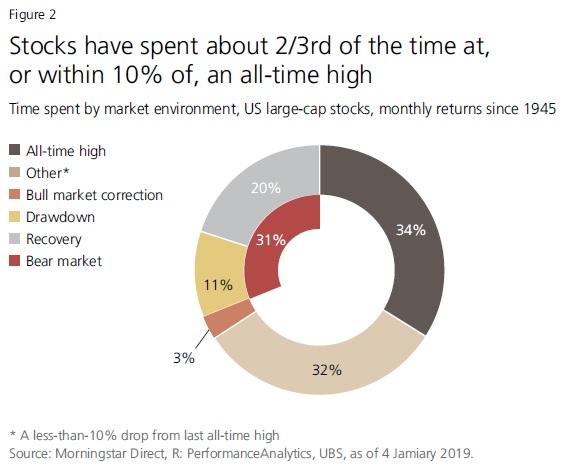 Figure 2

Stocks have spent about 2/3rd of the time at, or within 10% of, an all-time high

Time spent by market environment, US large-cap stocks, monthly returns since 1945

All-time high
Other*
Bull market correction
Drawdown
Recovery
Bear market

20%
34%
31%
11%
3%
32%

* A less-than-10% drop from last all-time high
Source: Morningstar Direct, R: PerformanceAnalytics, UBS, as of 4 Jamiary 2019.